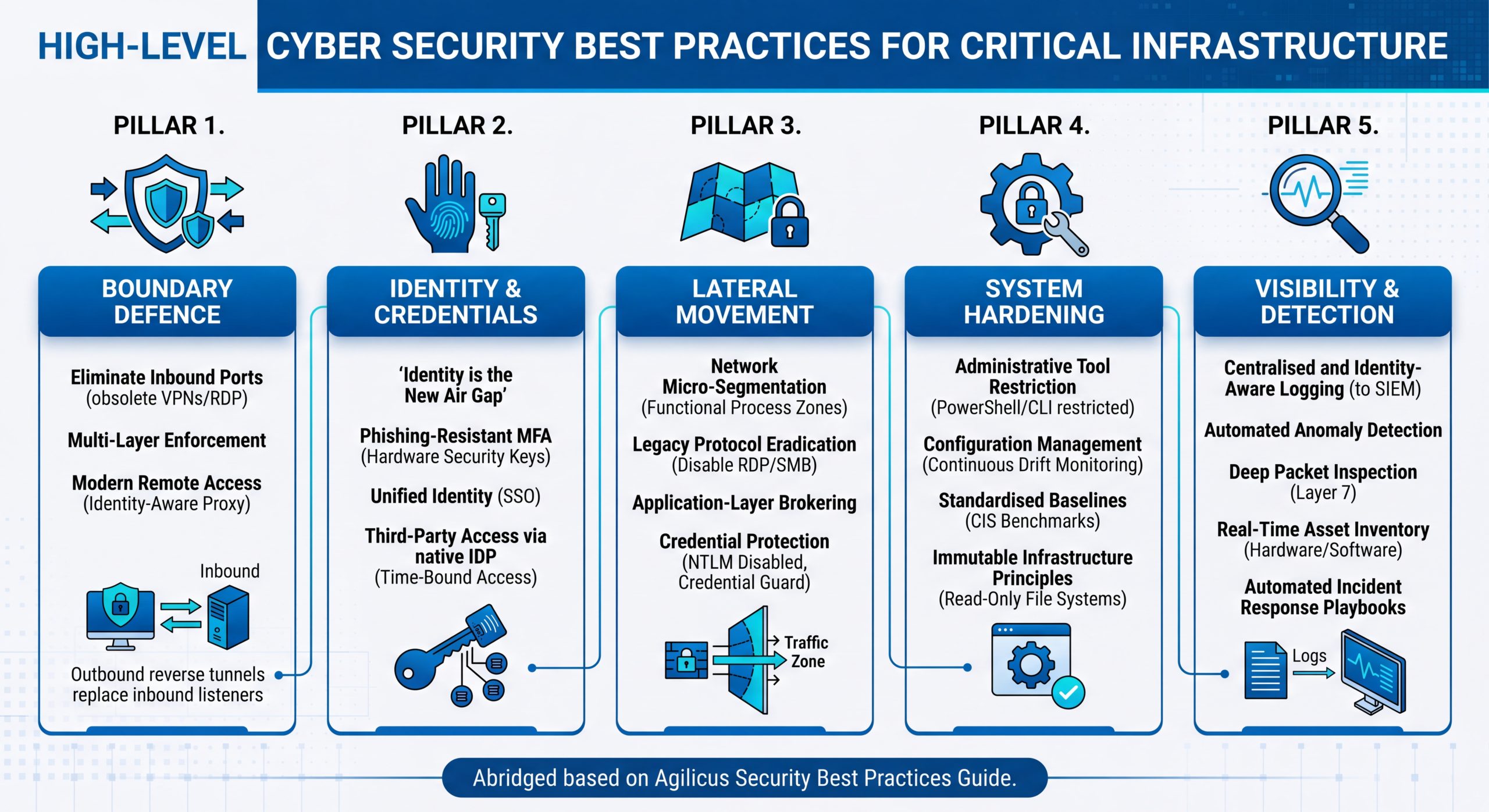 HIGH-LEVEL CYBER SECURITY BEST PRACTICES FOR CRITICAL INFRASTRUCTURE

PILLAR 1.

BOUNDARY DEFENCE

Eliminate Inbound Ports (obsolete VPNs/RDP)

Multi-Layer Enforcement

Modern Remote Access (Identity-Aware Proxy)

Inbound

Outbound reverse tunnels replace inbound listeners

PILLAR 2.

IDENTITY & CREDENTIALS

'Identity is the New Air Gap'

Phishing-Resistant MFA (Hardware Security Keys)

Unified Identity (SSO)

Third-Party Access via native IDP (Time-Bound Access)

PILLAR 3.

LATERAL MOVEMENT

Network Micro-Segmentation (Functional Process Zones)

Legacy Protocol Eradication (Disable RDP/SMB)

Application-Layer Brokering

Credential Protection (NTLM Disabled, Credential Guard)

Traffic Zone

PILLAR 4.

SYSTEM HARDENING

Administrative Tool Restriction (PowerShell/CLI restricted)

Configuration Management (Continuous Drift Monitoring)

Standardised Baselines (CIS Benchmarks)

Immutable Infrastructure Principles (Read-Only File Systems)

PILLAR 5.

VISIBILITY & DETECTION

Centralised and Identity-Aware Logging (to SIEM)

Automated Anomaly Detection

Deep Packet Inspection (Layer 7)

Real-Time Asset Inventory (Hardware/Software)

Automated Incident Response Playbooks

Logs

Abridged based on Agilicus Security Best Practices Guide.